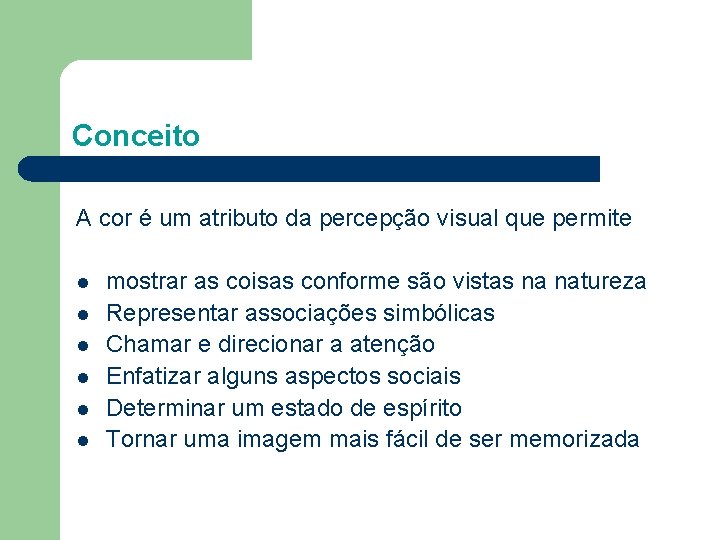 Conceito

A cor é um atributo da percepção visual que permite

- mostrar as coisas conforme são vistas na natureza
- Representar associações simbólicas
- Chamar e direcionar a atenção
- Enfatizar alguns aspectos sociais
- Determinar um estado de espírito
- Tornar uma imagem mais fácil de ser memorizada